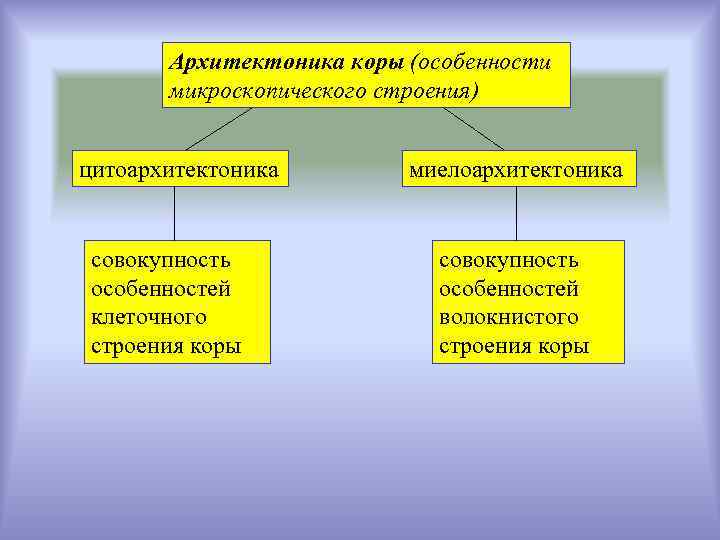 Архитектоника коры (особенности микроскопического строения)

цитоархитектоника

миелоархитектоника

совокупность особенностей клеточного строения коры

совокупность особенностей волокнистого строения коры